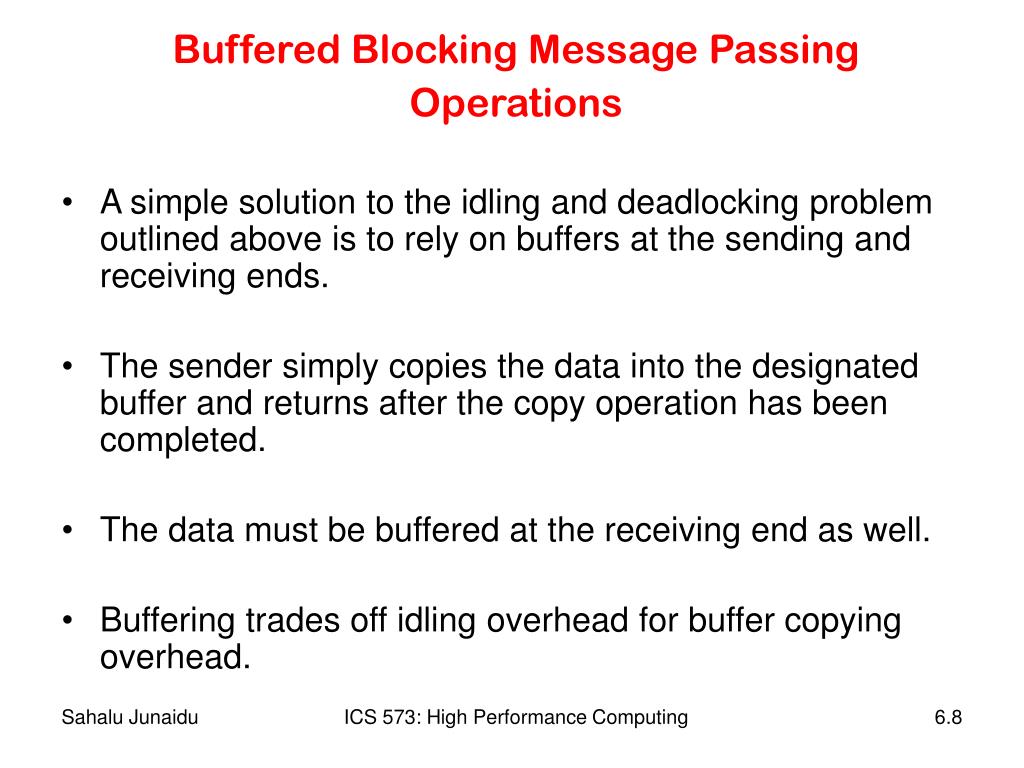 Buffered Blocking Message Passing Operations

• A simple solution to the idling and deadlocking problem outlined above is to rely on buffers at the sending and receiving ends.

• The sender simply copies the data into the designated buffer and returns after the copy operation has been completed.

• The data must be buffered at the receiving end as well.

• Buffering trades off idling overhead for buffer copying overhead.

Sahalu Junaidu

ICS 573: High Performance Computing

6.8